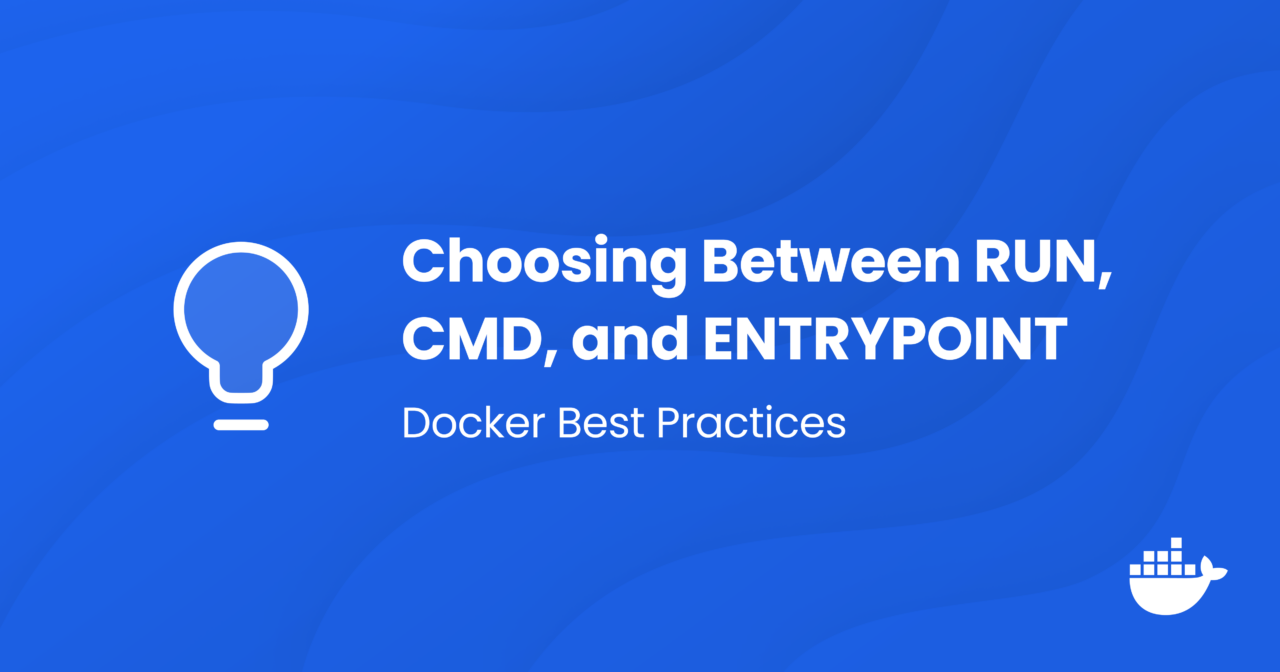 Choosing Between RUN, CMD, and ENTRYPOINT

Docker Best Practices